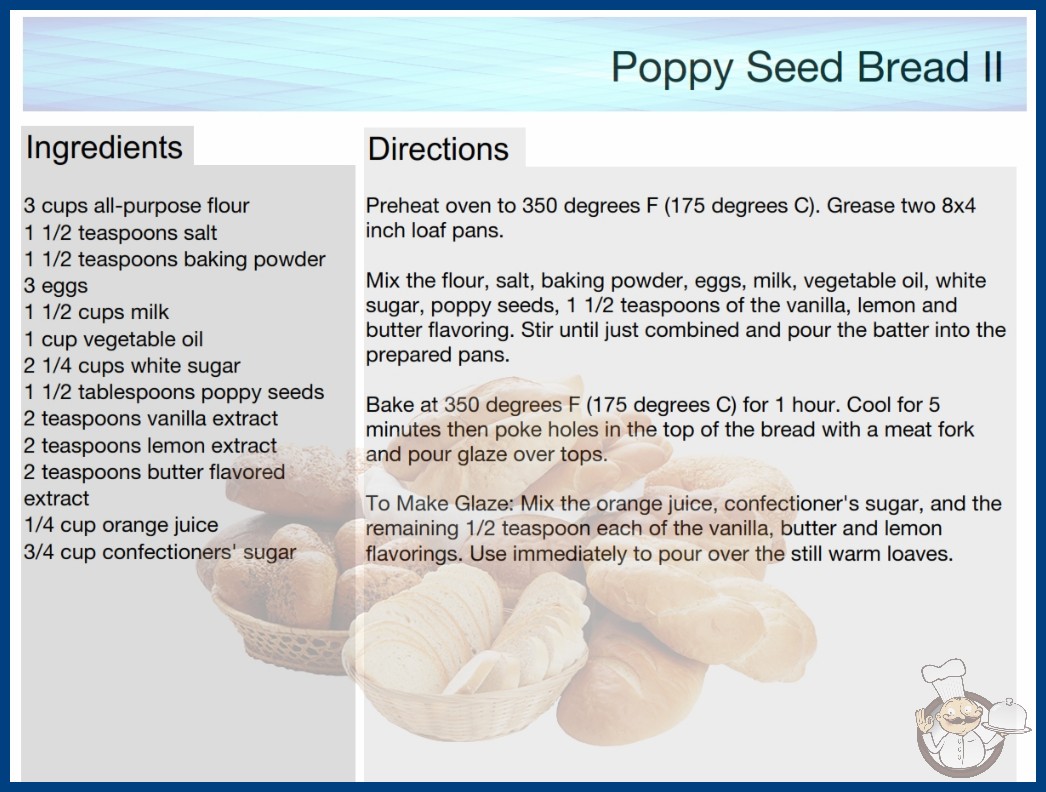 Poppy Seed Bread II

Ingredients

3 cups all-purpose flour
1 1/2 teaspoons salt
1 1/2 teaspoons baking powder
3 eggs
1 1/2 cups milk
1 cup vegetable oil
2 1/4 cups white sugar
1 1/2 tablespoons poppy seeds
2 teaspoons vanilla extract
2 teaspoons lemon extract
2 teaspoons butter flavored extract
1/4 cup orange juice
3/4 cup confectioners' sugar

Directions

Preheat oven to 350 degrees F (175 degrees C). Grease two 8x4 inch loaf pans.

Mix the flour, salt, baking powder, eggs, milk, vegetable oil, white sugar, poppy seeds, 1 1/2 teaspoons of the vanilla, lemon and butter flavoring. Stir until just combined and pour the batter into the prepared pans.

Bake at 350 degrees F (175 degrees C) for 1 hour. Cool for 5 minutes then poke holes in the top of the bread with a meat fork and pour glaze over tops.

To Make Glaze: Mix the orange juice, confectioner's sugar, and the remaining 1/2 teaspoon each of the vanilla, butter and lemon flavorings. Use immediately to pour over the still warm loaves.